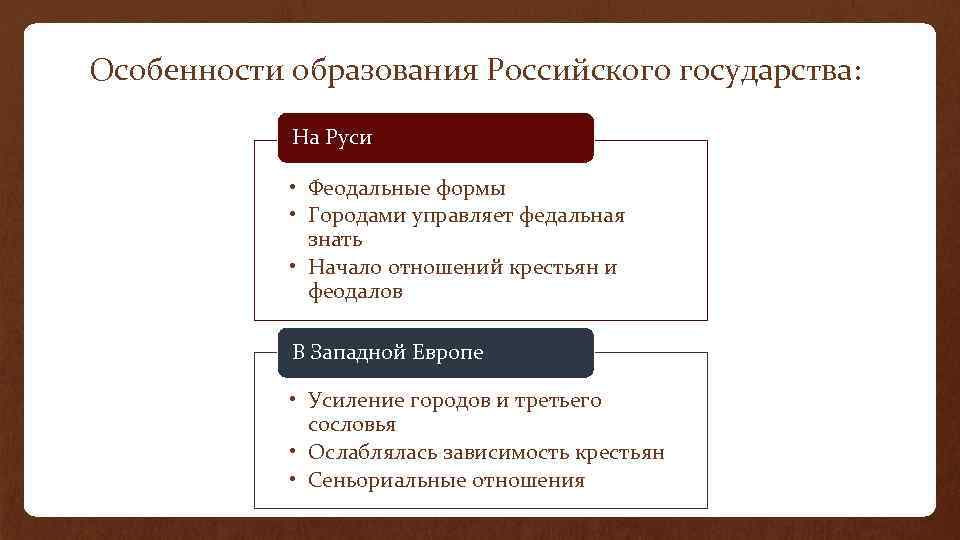 Особенности образования Российского государства:

На Руси

• Феодальные формы
• Городами управляет федальная знать
• Начало отношений крестьян и феодалов

В Западной Европе

• Усиление городов и третьего сословья
• Ослаблялась зависимость крестьян
• Сеньориальные отношения